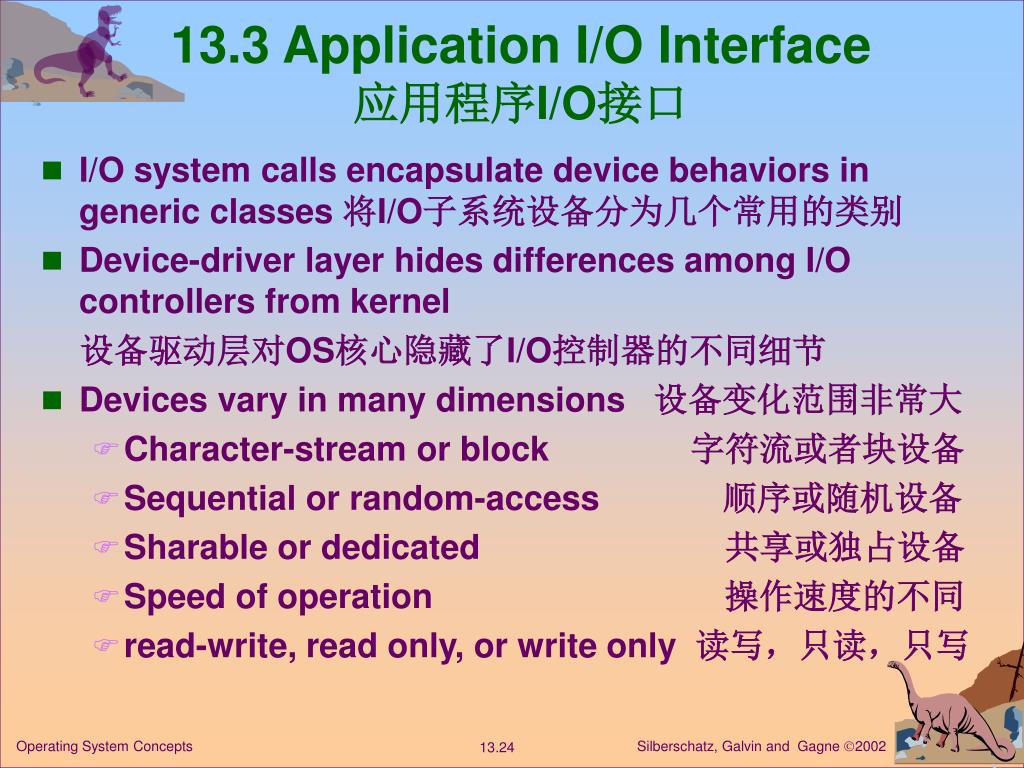 13.3 Application I/O Interface
应用程序I/O接口

I/O system calls encapsulate device behaviors in generic classes 将I/O子系统设备分为几个常用的类别

Device-driver layer hides differences among I/O controllers from kernel

设备驱动层对OS核心隐藏了I/O控制器的不同细节

Devices vary in many dimensions 设备变化范围非常大

Character-stream or block 字符流或者块设备

Sequential or random-access 顺序或随机设备

Sharable or dedicated 共享或独占设备

Speed of operation 操作速度的不同

read-write, read only, or write only 读写，只读，只写

Operating System Concepts 13.24 Silberschatz, Galvin and Gagne ©2002